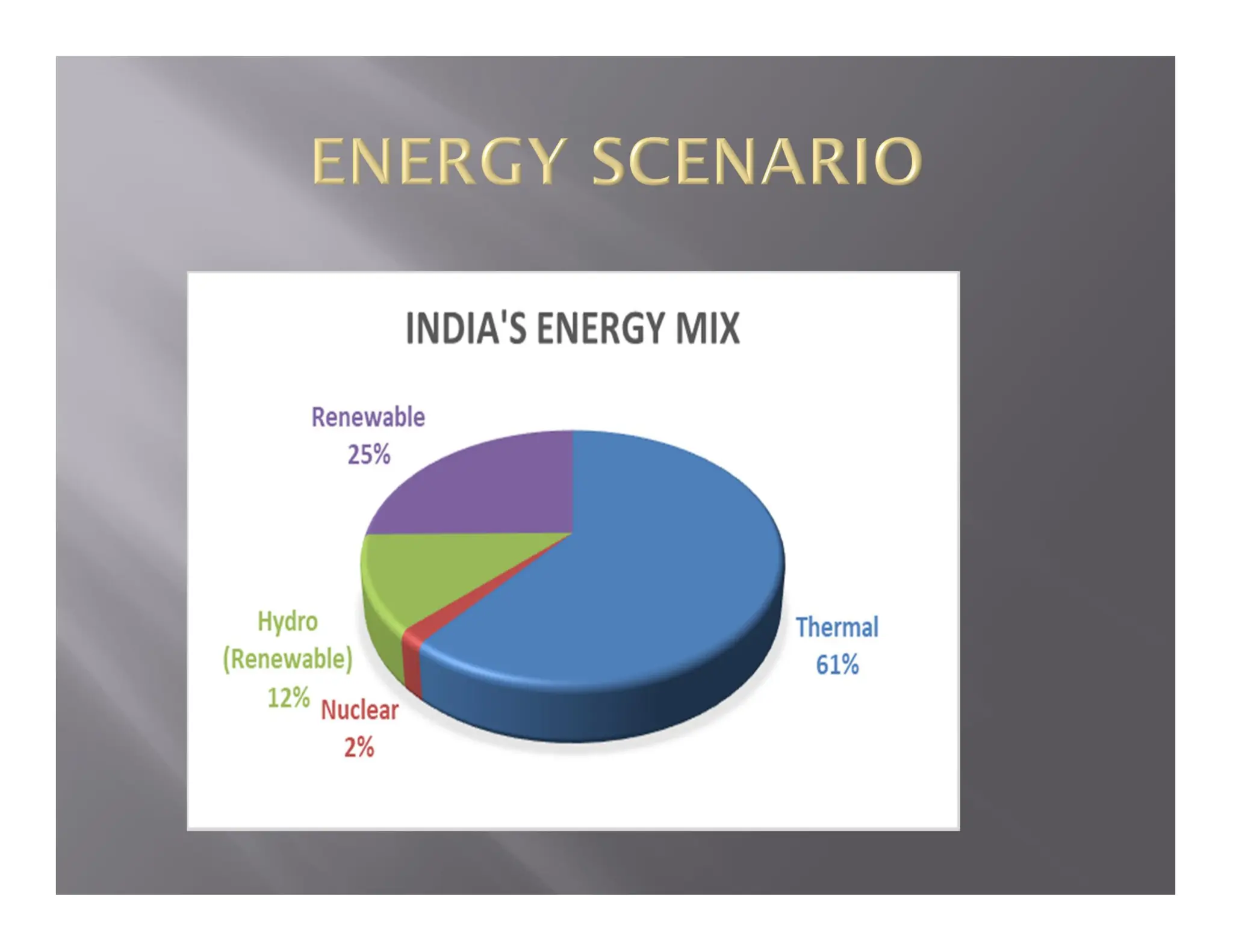 ENERGY SCENARIO

INDIA'S ENERGY MIX

Renewable 25%

Thermal 61%

Hydro (Renewable) 12%

Nuclear 2%